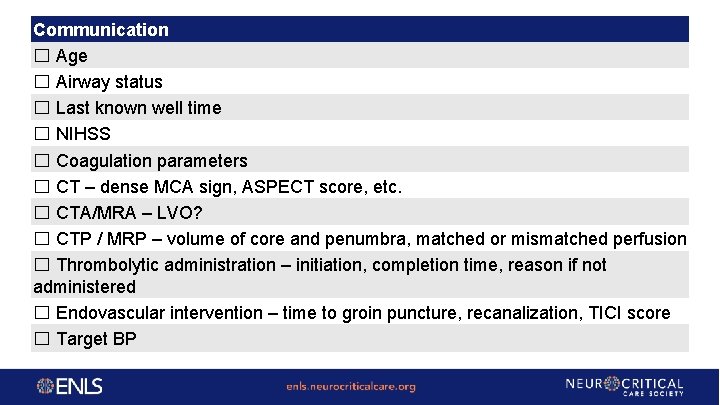 | Communication |
|---|
| ☐ Age |
| ☐ Airway status |
| ☐ Last known well time |
| ☐ NIHSS |
| ☐ Coagulation parameters |
| ☐ CT – dense MCA sign, ASPECT score, etc. |
| ☐ CTA/MRA – LVO? |
| ☐ CTP / MRP – volume of core and penumbra, matched or mismatched perfusion |
| ☐ Thrombolytic administration – initiation, completion time, reason if not administered |
| ☐ Endovascular intervention – time to groin puncture, recanalization, TICI score |
| ☐ Target BP |

ENLS

enls.neurocriticalcare.org

NEUROCRITICAL CARE SOCIETY